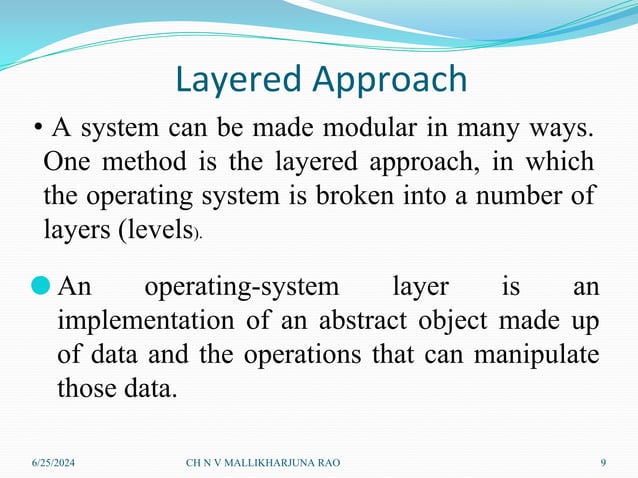 Layered Approach

• A system can be made modular in many ways. One method is the layered approach, in which the operating system is broken into a number of layers (levels).

An operating-system layer is an implementation of an abstract object made up of data and the operations that can manipulate those data.

6/25/2024 CH N V MALLIKHARJUNA RAO 9